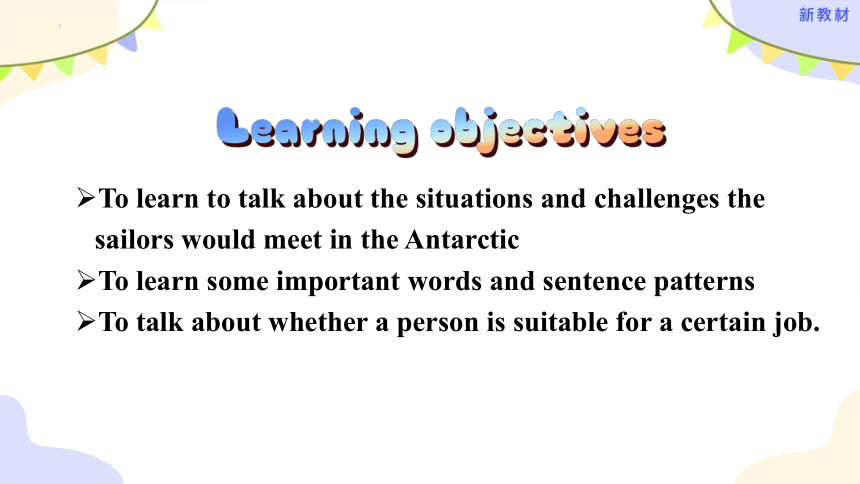 新教材

Learning objectives

➢To learn to talk about the situations and challenges the sailors would meet in the Antarctic
➢To learn some important words and sentence patterns
➢To talk about whether a person is suitable for a certain job.